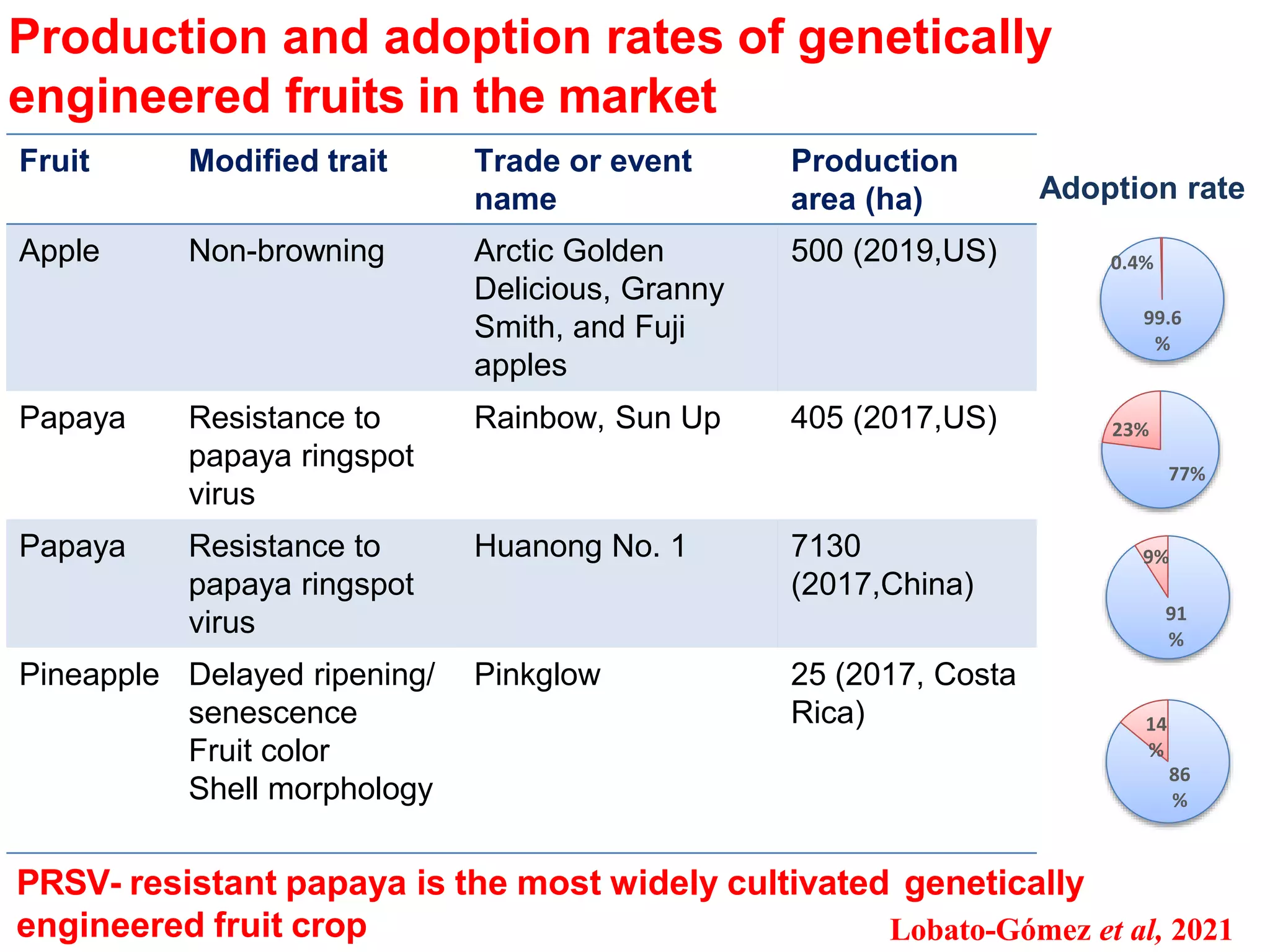 Production and adoption rates of genetically engineered fruits in the market

| Fruit | Modified trait | Trade or event name | Production area (ha) |
|---|---|---|---|
| Apple | Non-browning | Arctic Golden Delicious, Granny Smith, and Fuji apples | 500 (2019,US) |
| Papaya | Resistance to papaya ringspot virus | Rainbow, Sun Up | 405 (2017,US) |
| Papaya | Resistance to papaya ringspot virus | Huanong No. 1 | 7130 (2017,China) |
| Pineapple | Delayed ripening/ senescence Fruit color Shell morphology | Pinkglow | 25 (2017, Costa Rica) |

Adoption rate

0.4%
99.6 %

23%
77%

9%
91 %

14 %
86 %

PRSV- resistant papaya is the most widely cultivated genetically engineered fruit crop

Lobato-Gómez et al, 2021